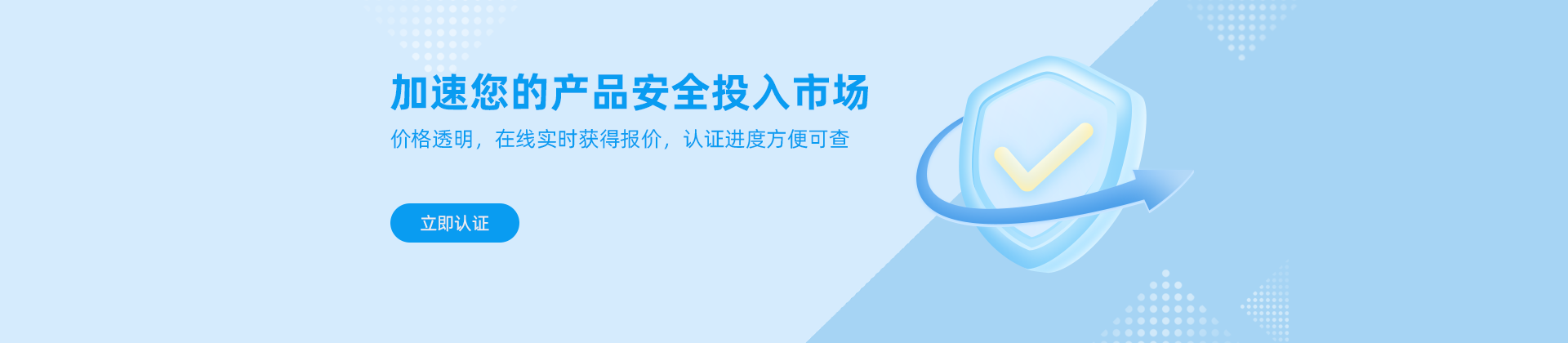 加速您的产品安全投入市场

价格透明，在线实时获得报价，认证进度方便可查

立即认证